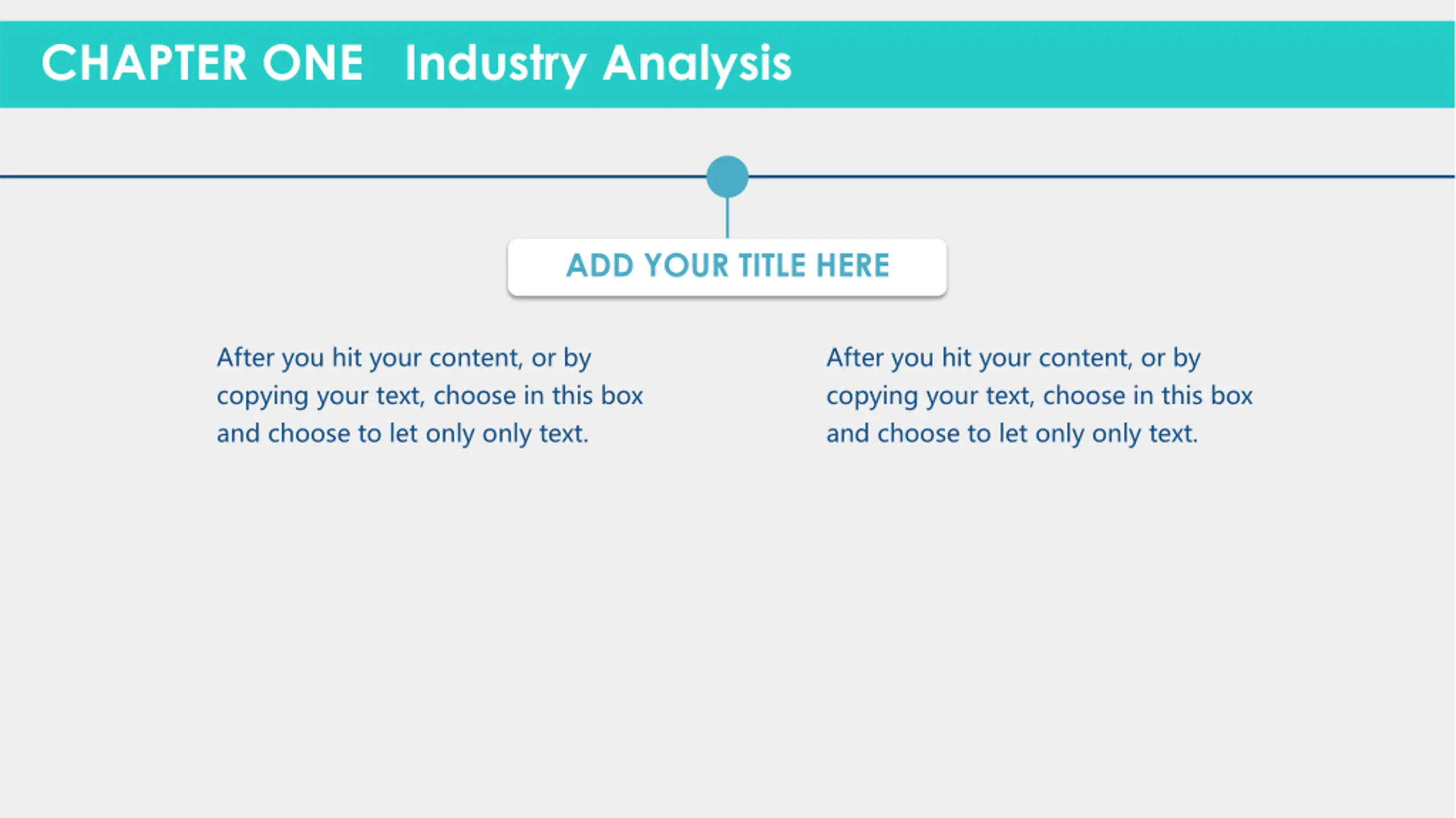 CHAPTER ONE Industry Analysis

ADD YOUR TITLE HERE

After you hit your content, or by copying your text, choose in this box and choose to let only only text.

After you hit your content, or by copying your text, choose in this box and choose to let only only text.